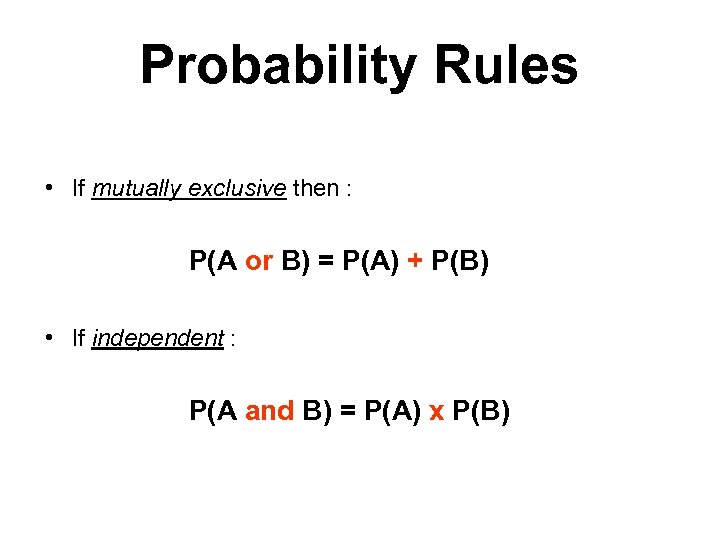 Probability Rules

• If mutually exclusive then :

P(A or B) = P(A) + P(B)

• If independent :

P(A and B) = P(A) x P(B)